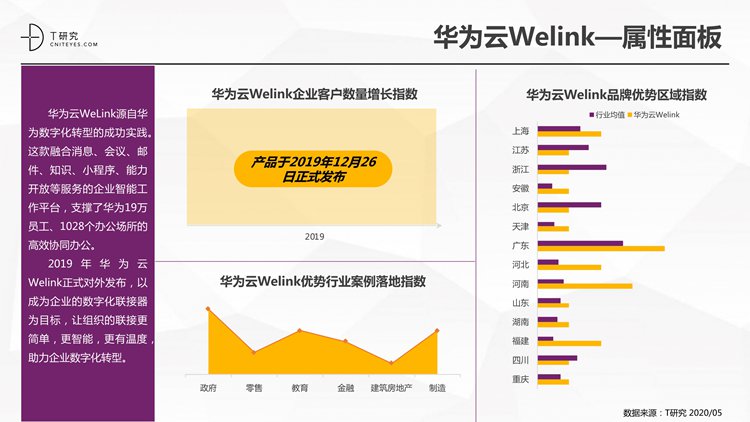 T研究
CNITEYES.COM

华为云Welink—属性面板

华为云WeLink源自华为数字化转型的成功实践。这款融合消息、会议、邮件、知识、小程序、能力开放等服务的企业智能工作平台，支撑了华为19万员工、1028个办公场所的高效协同办公。

2019年华为云Welink正式对外发布，以成为企业的数字化联接器为目标，让组织的联接更简单，更智能，更有温度，助力企业数字化转型。

华为云Welink企业客户数量增长指数

产品于2019年12月26日正式发布

2019

华为云Welink优势行业案例落地指数

政府
零售
教育
金融
建筑房地产
制造

华为云Welink品牌优势区域指数

行业均值
华为云Welink

上海
江苏
浙江
安徽
北京
天津
广东
河北
河南
山东
湖南
福建
四川
重庆

数据来源：T研究 2020/05